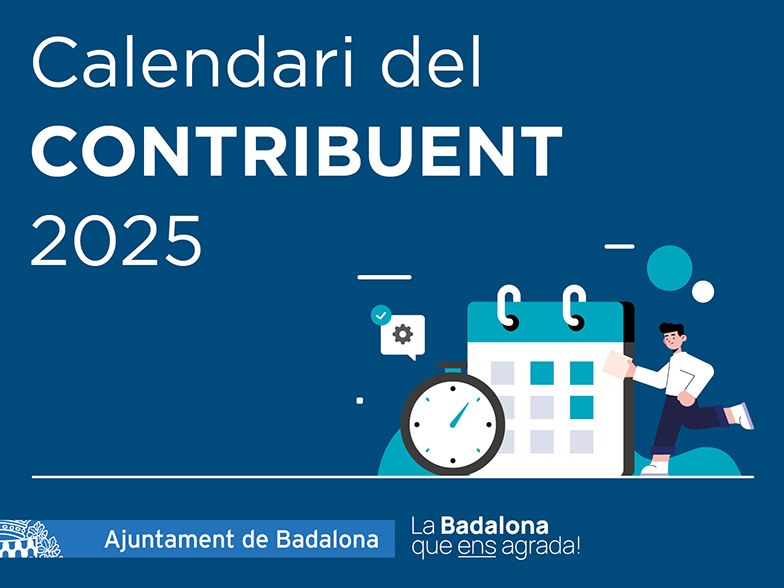 Calendari del
CONTRIBUENT
2025

Ajuntament de Badalona

La Badalona
que ens agrada!